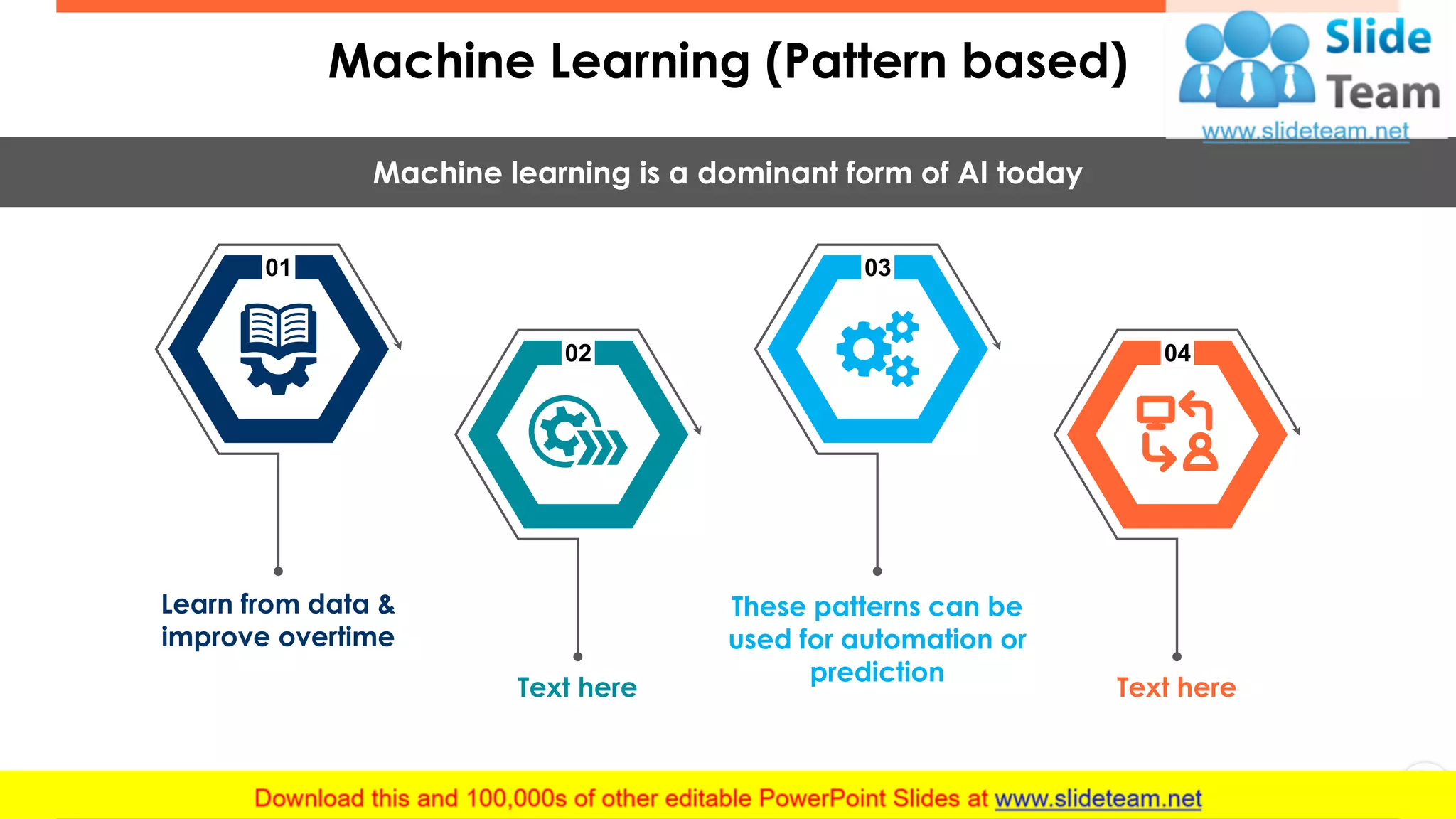 Machine Learning (Pattern based)

Slide Team
www.slideteam.net

Machine learning is a dominant form of AI today

01

Learn from data & improve overtime

02

Text here

03

These patterns can be used for automation or prediction

04

Text here

Download this and 100,000s of other editable PowerPoint Slides at www.slideteam.net